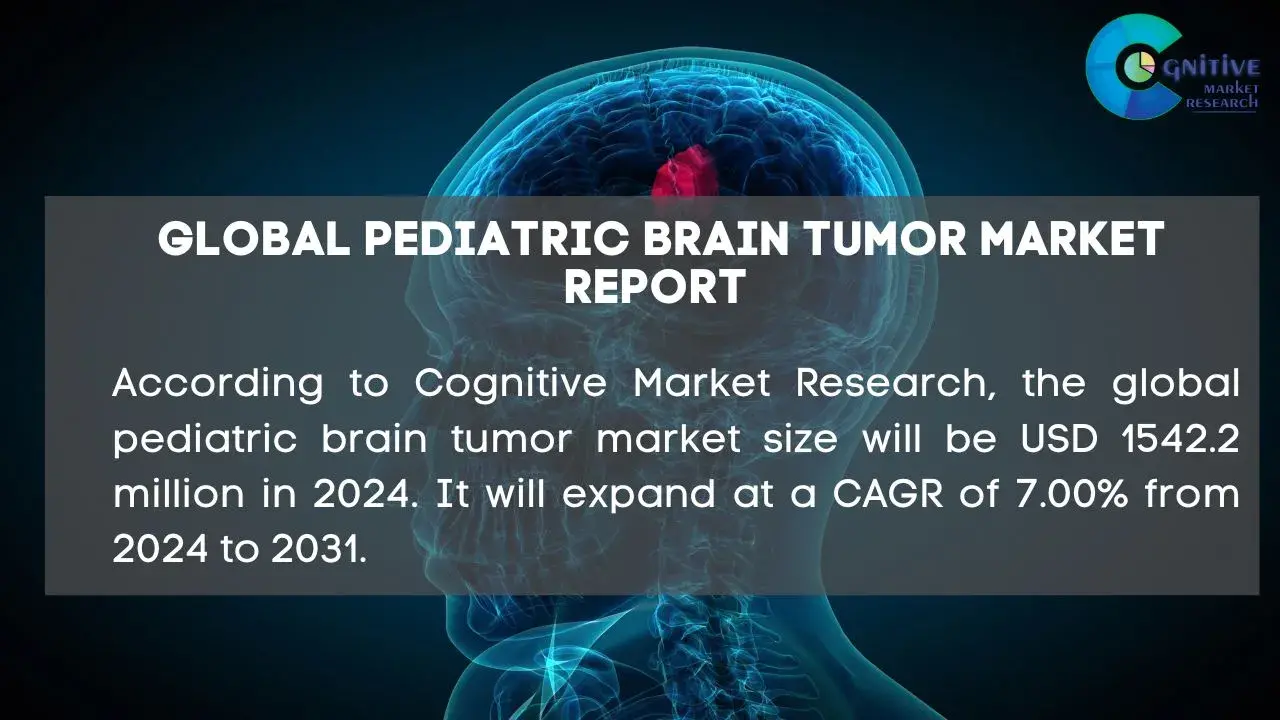 COGNITIVE MARKET RESEARCH

GLOBAL PEDIATRIC BRAIN TUMOR MARKET REPORT

According to Cognitive Market Research, the global pediatric brain tumor market size will be USD 1542.2 million in 2024. It will expand at a CAGR of 7.00% from 2024 to 2031.